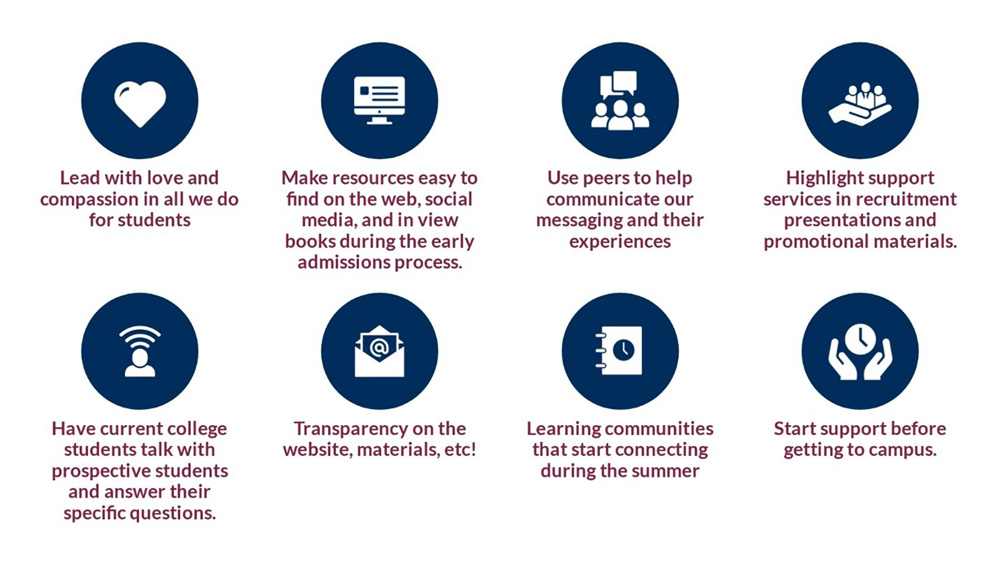 Lead with love and compassion in all we do for students

Make resources easy to find on the web, social media, and in view books during the early admissions process.

Use peers to help communicate our messaging and their experiences

Highlight support services in recruitment presentations and promotional materials.

Have current college students talk with prospective students and answer their specific questions.

Transparency on the website, materials, etc!

Learning communities that start connecting during the summer

Start support before getting to campus.